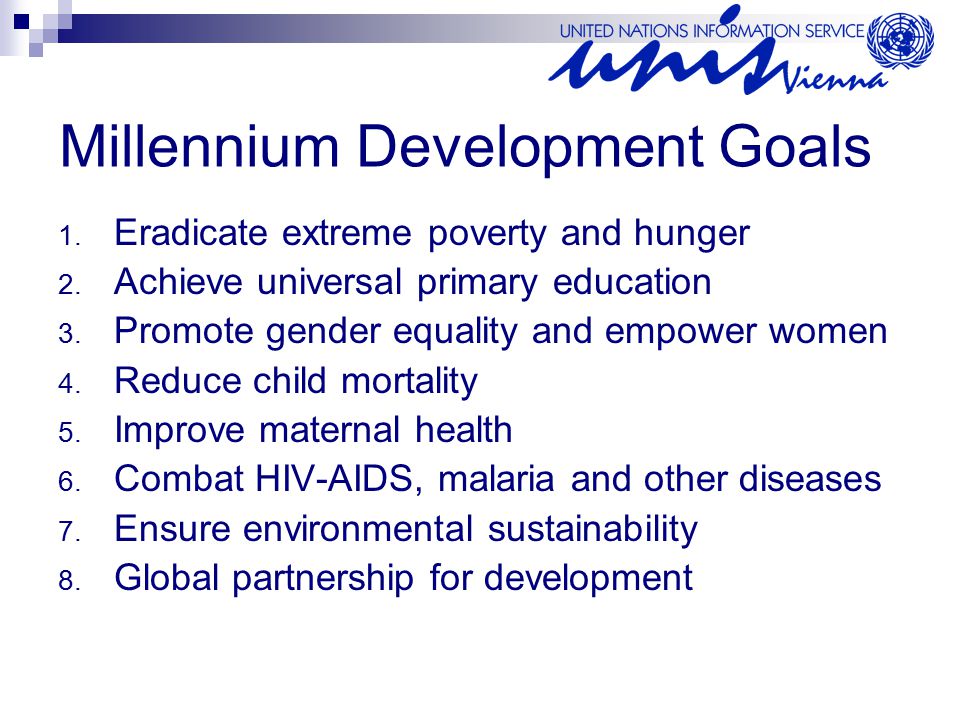 UNITED NATIONS INFORMATION SERVICE
unis Vienna

Millennium Development Goals

1. Eradicate extreme poverty and hunger
2. Achieve universal primary education
3. Promote gender equality and empower women
4. Reduce child mortality
5. Improve maternal health
6. Combat HIV-AIDS, malaria and other diseases
7. Ensure environmental sustainability
8. Global partnership for development